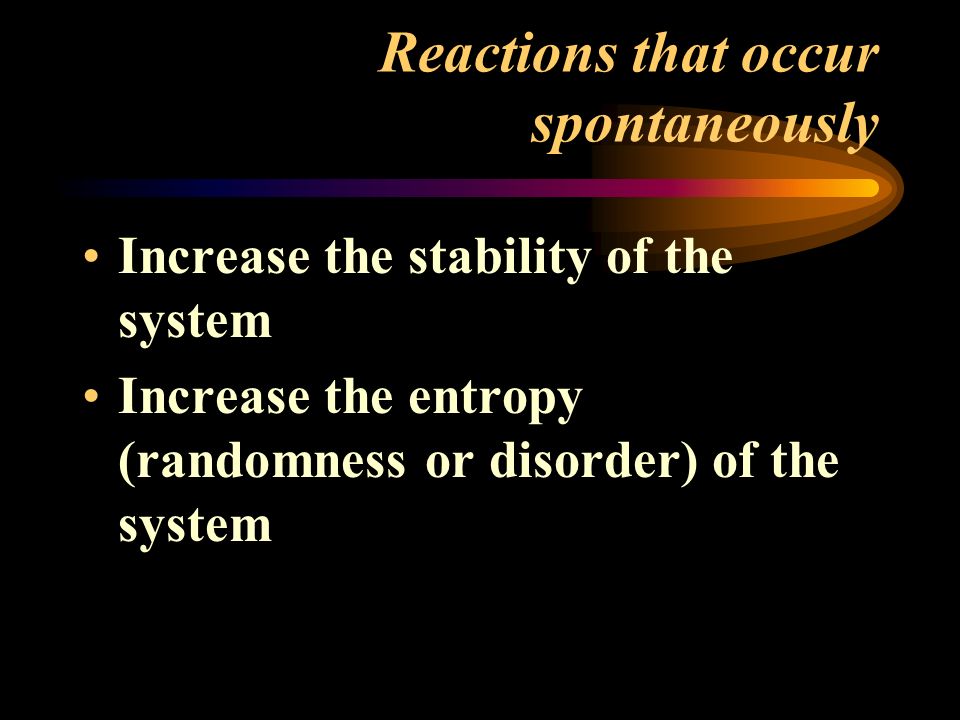 Reactions that occur spontaneously

• Increase the stability of the system
• Increase the entropy (randomness or disorder) of the system